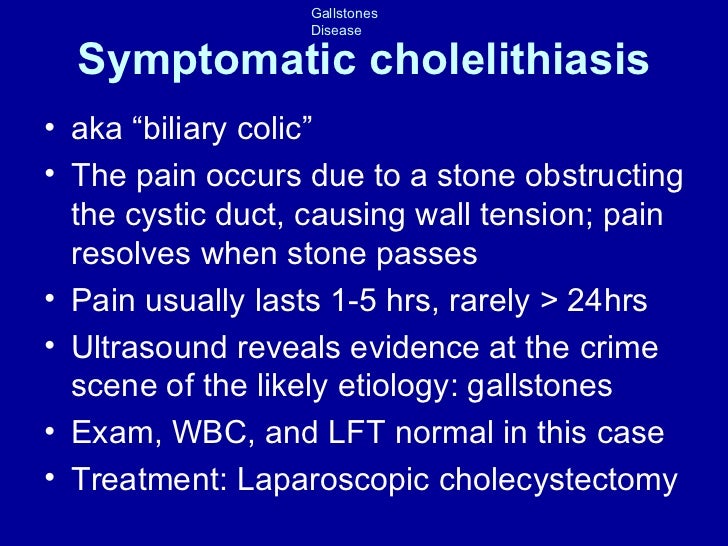 Gallstones Disease

Symptomatic cholelithiasis

• aka “biliary colic”
• The pain occurs due to a stone obstructing the cystic duct, causing wall tension; pain resolves when stone passes
• Pain usually lasts 1-5 hrs, rarely > 24hrs
• Ultrasound reveals evidence at the crime scene of the likely etiology: gallstones
• Exam, WBC, and LFT normal in this case
• Treatment: Laparoscopic cholecystectomy